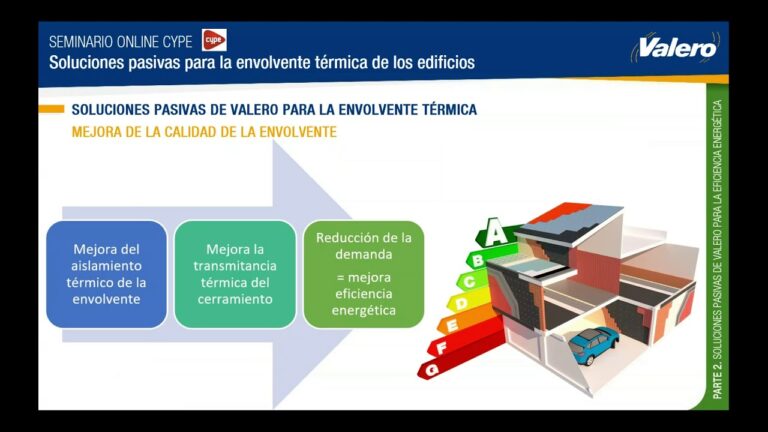 SEMINARIO ONLINE CYPE cype
Soluciones pasivas para la envolvente térmica de los edificios

Valero

SOLUCIONES PASIVAS DE VALERO PARA LA ENVOLVENTE TÉRMICA
MEJORA DE LA CALIDAD DE LA ENVOLVENTE

Mejora del aislamiento térmico de la envolvente

Mejora la transmitancia térmica del cerramiento

Reducción de la demanda
= mejora eficiencia energética

A
B
C
D
E
F
G

PARTE 2. SOLUCIONES PASIVAS DE VALERO PARA LA EFICIENCIA ENERGÉTICA